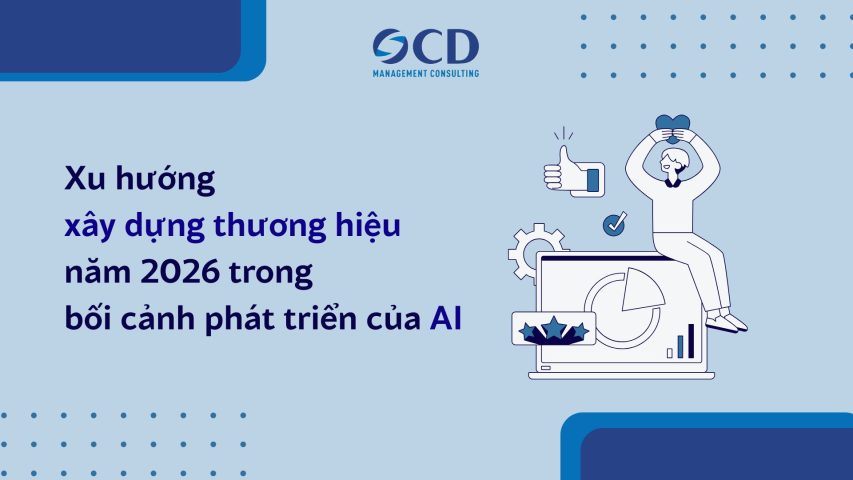 OCD
MANAGEMENT CONSULTING

Xu hướng
xây dựng thương hiệu
năm 2026 trong
bối cảnh phát triển của AI